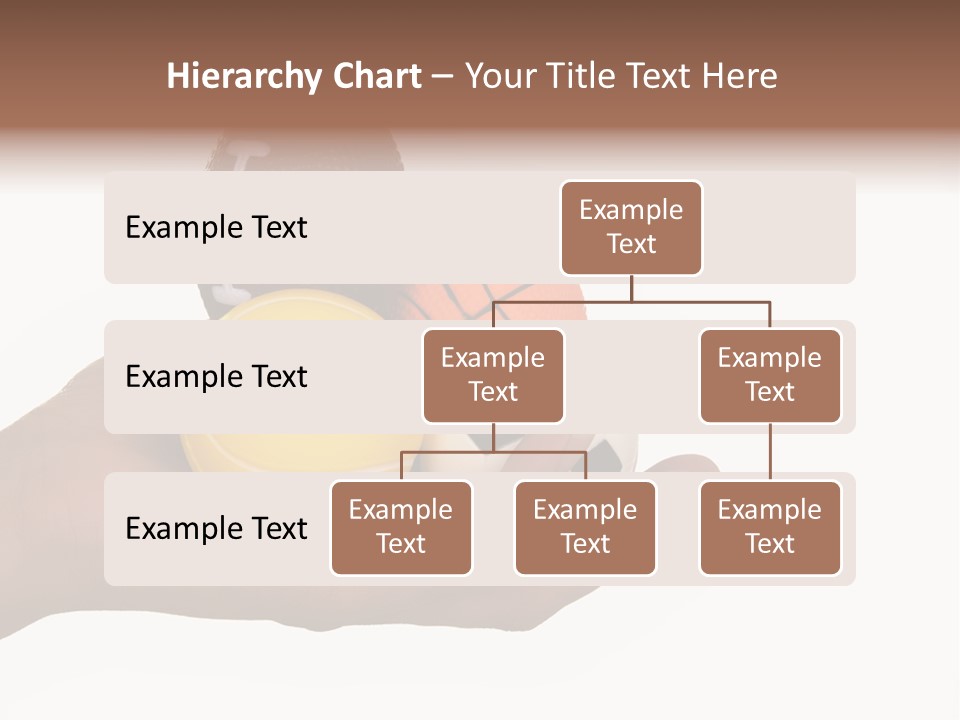 Hierarchy Chart – Your Title Text Here

Example Text

Example Text

Example Text

Example Text

Example Text

Example Text

Example Text

Example Text

Example Text